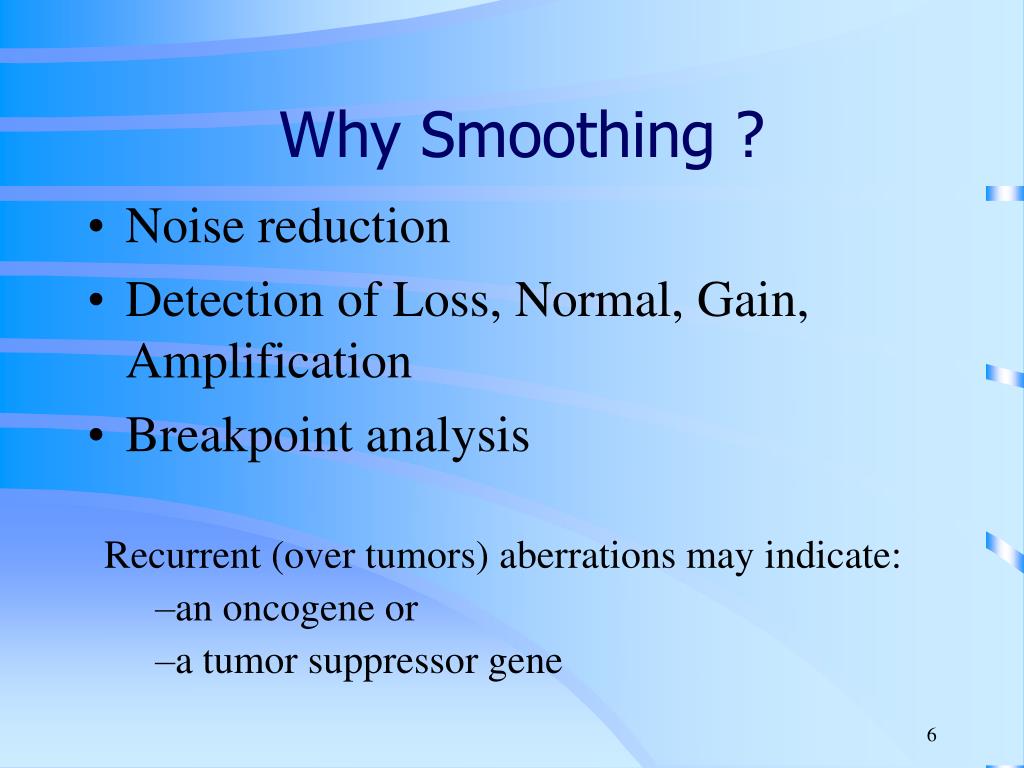 Why Smoothing ?

• Noise reduction
• Detection of Loss, Normal, Gain, Amplification
• Breakpoint analysis

Recurrent (over tumors) aberrations may indicate:
–an oncogene or
–a tumor suppressor gene

6